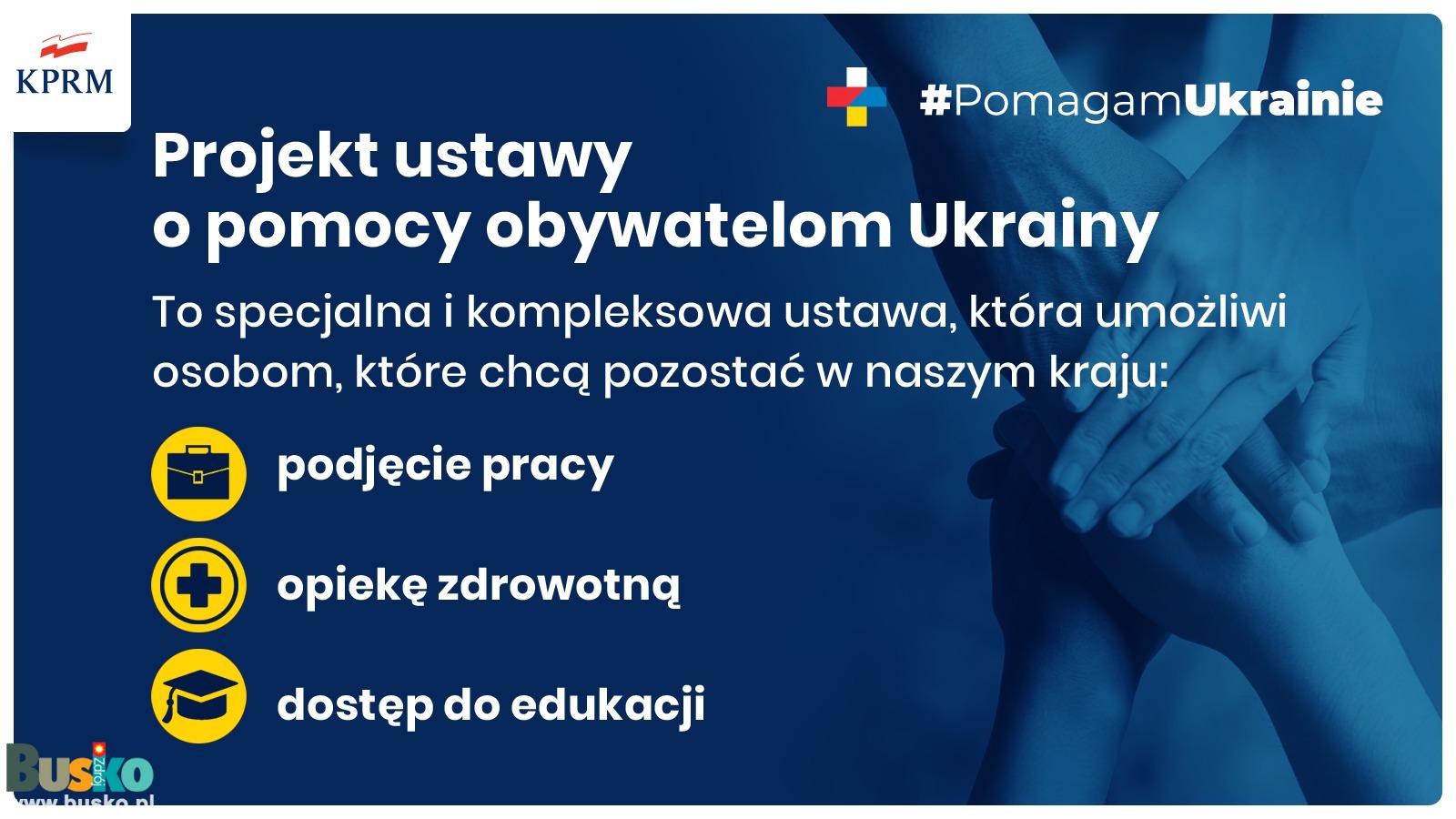 KPRM

#PomagamUkrainie

Projekt ustawy o pomocy obywatelom Ukrainy

To specjalna i kompleksowa ustawa, która umożliwi osobom, które chcą pozostać w naszym kraju:

podjęcie pracy

opiekę zdrowotną

dostęp do edukacji

Busko Zdrój
www.busko.pl